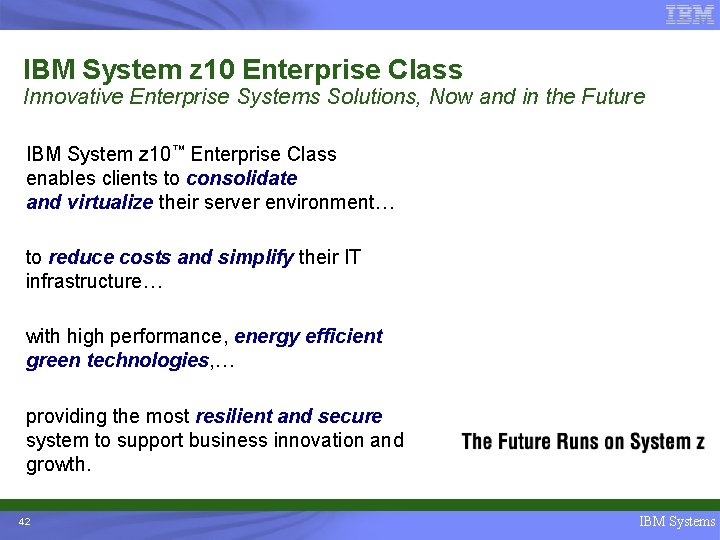 IBM

IBM System z10 Enterprise Class
Innovative Enterprise Systems Solutions, Now and in the Future

IBM System z10™ Enterprise Class enables clients to consolidate and virtualize their server environment…

to reduce costs and simplify their IT infrastructure…

with high performance, energy efficient green technologies,…

providing the most resilient and secure system to support business innovation and growth.

The Future Runs on System z

42

IBM Systems